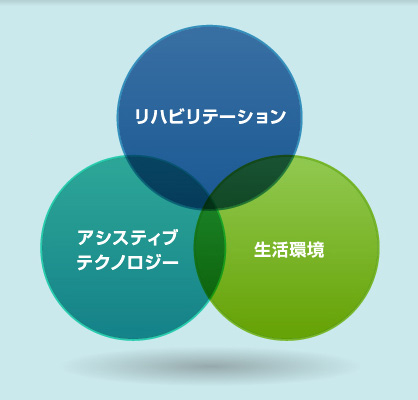 リハビリテーション

アシスティブ
テクノロジー

生活環境